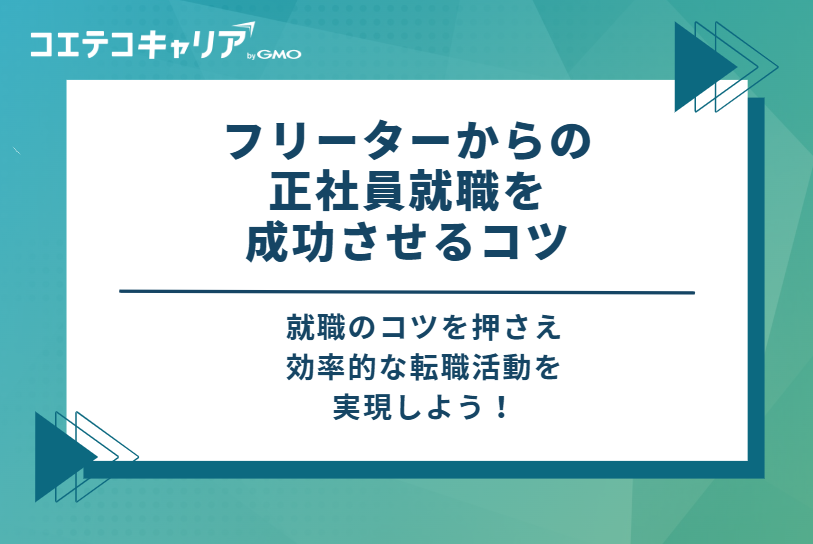 コエテコキャリア by GMO

フリーターからの
正社員就職を
成功させるコツ

就職のコツを押さえ
効率的な転職活動を
実現しよう！